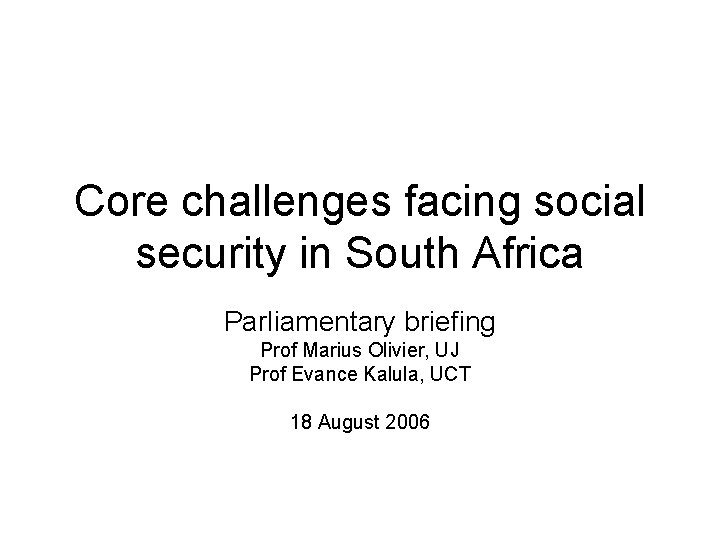 Core challenges facing social security in South Africa

Parliamentary briefing
Prof Marius Olivier, UJ
Prof Evance Kalula, UCT

18 August 2006